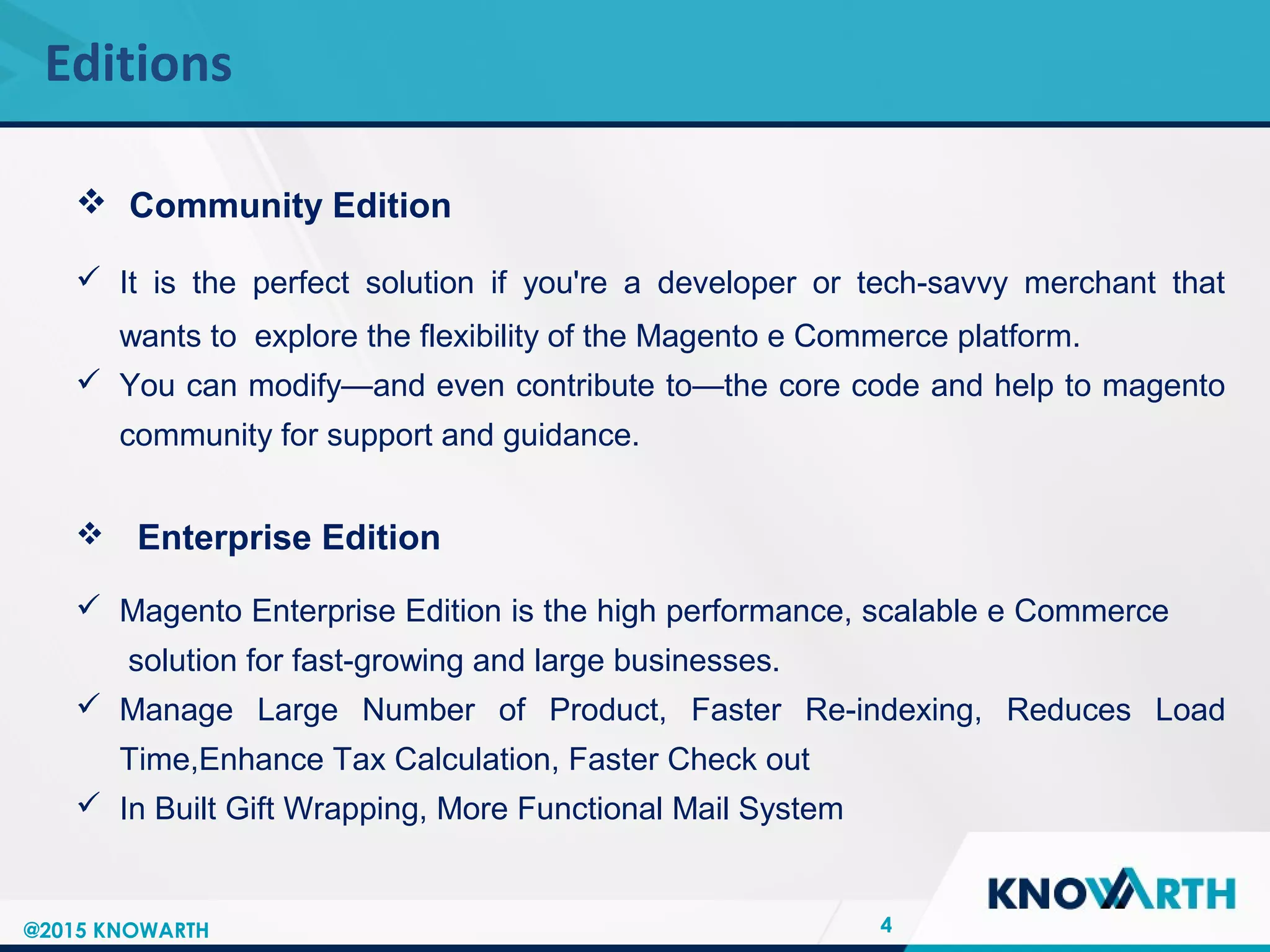 Editions

❖ Community Edition

✓ It is the perfect solution if you're a developer or tech-savvy merchant that wants to explore the flexibility of the Magento e Commerce platform.

✓ You can modify—and even contribute to—the core code and help to magento community for support and guidance.

❖ Enterprise Edition

✓ Magento Enterprise Edition is the high performance, scalable e Commerce solution for fast-growing and large businesses.

✓ Manage Large Number of Product, Faster Re-indexing, Reduces Load Time,Enhance Tax Calculation, Faster Check out

✓ In Built Gift Wrapping, More Functional Mail System

KNOWARTH

@2015 KNOWARTH

4